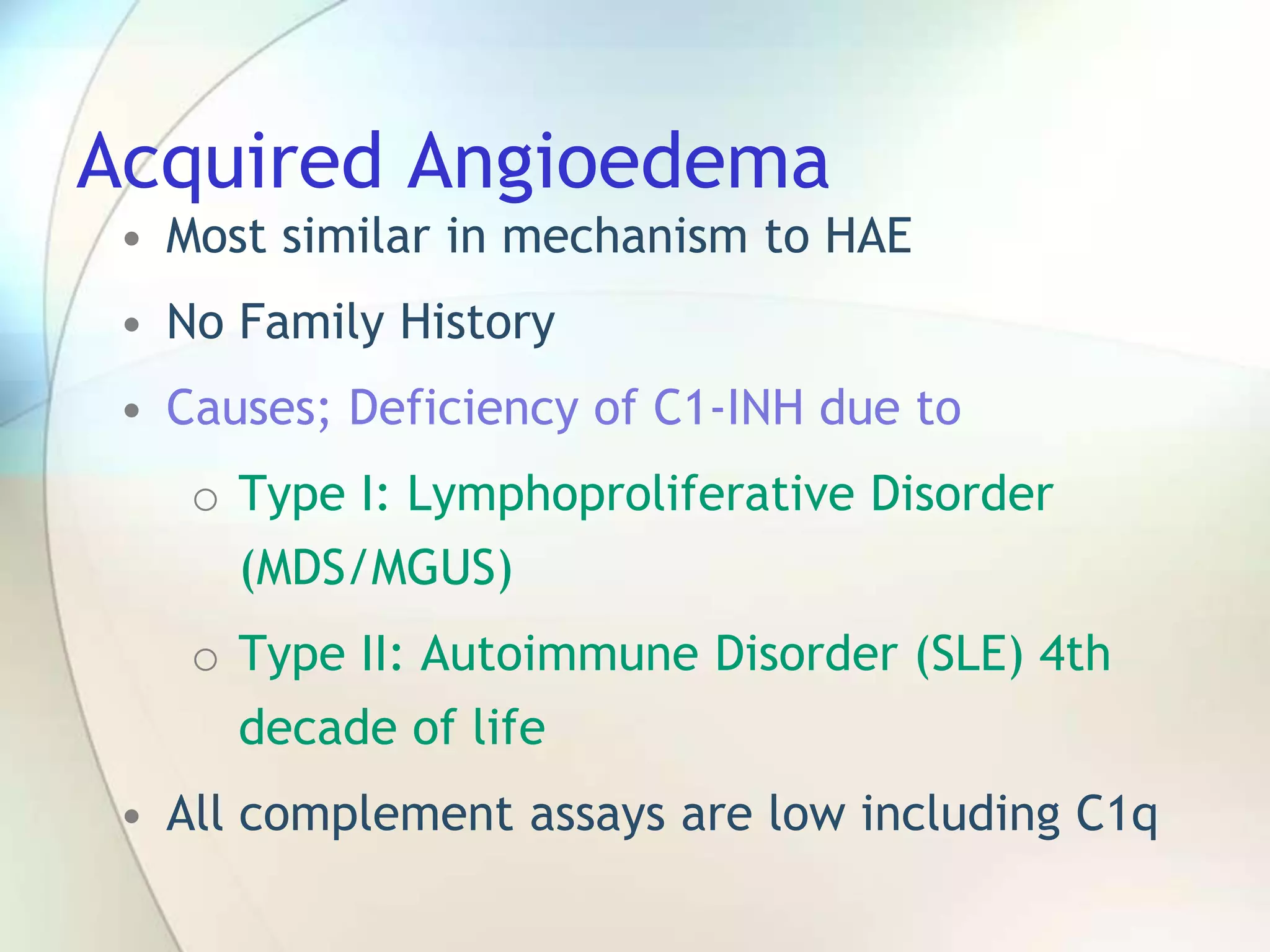 Acquired Angioedema

• Most similar in mechanism to HAE
• No Family History
• Causes; Deficiency of C1-INH due to
  ○ Type I: Lymphoproliferative Disorder (MDS/MGUS)
  ○ Type II: Autoimmune Disorder (SLE) 4th decade of life
• All complement assays are low including C1q